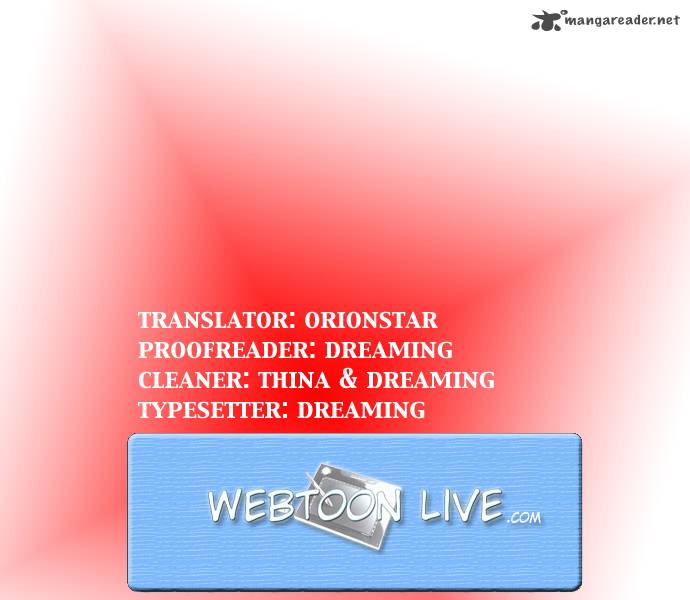 mangareader.net

TRANSLATOR: ORIONSTAR
PROOFREADER: DREAMING
CLEANER: THINA & DREAMING
TYPESETTER: DREAMING

WEBTOON LIVE.COM